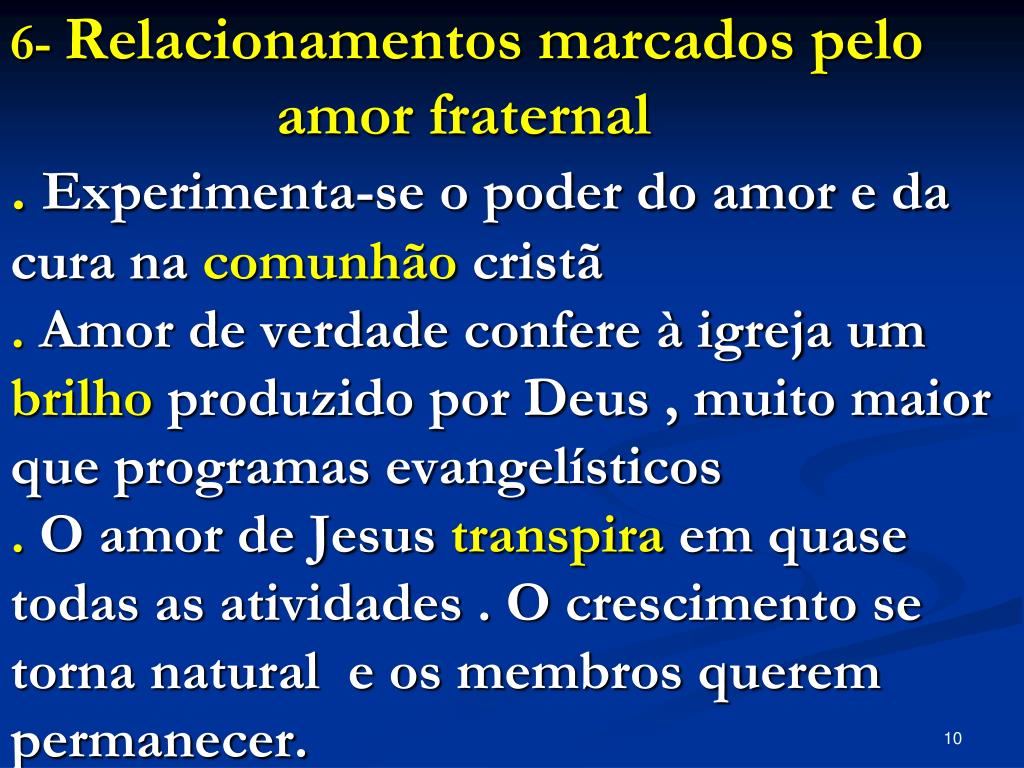 6- Relacionamentos marcados pelo amor fraternal

. Experimenta-se o poder do amor e da cura na comunhão cristã

. Amor de verdade confere à igreja um brilho produzido por Deus , muito maior que programas evangelísticos

. O amor de Jesus transpira em quase todas as atividades . O crescimento se torna natural e os membros querem permanecer.

10